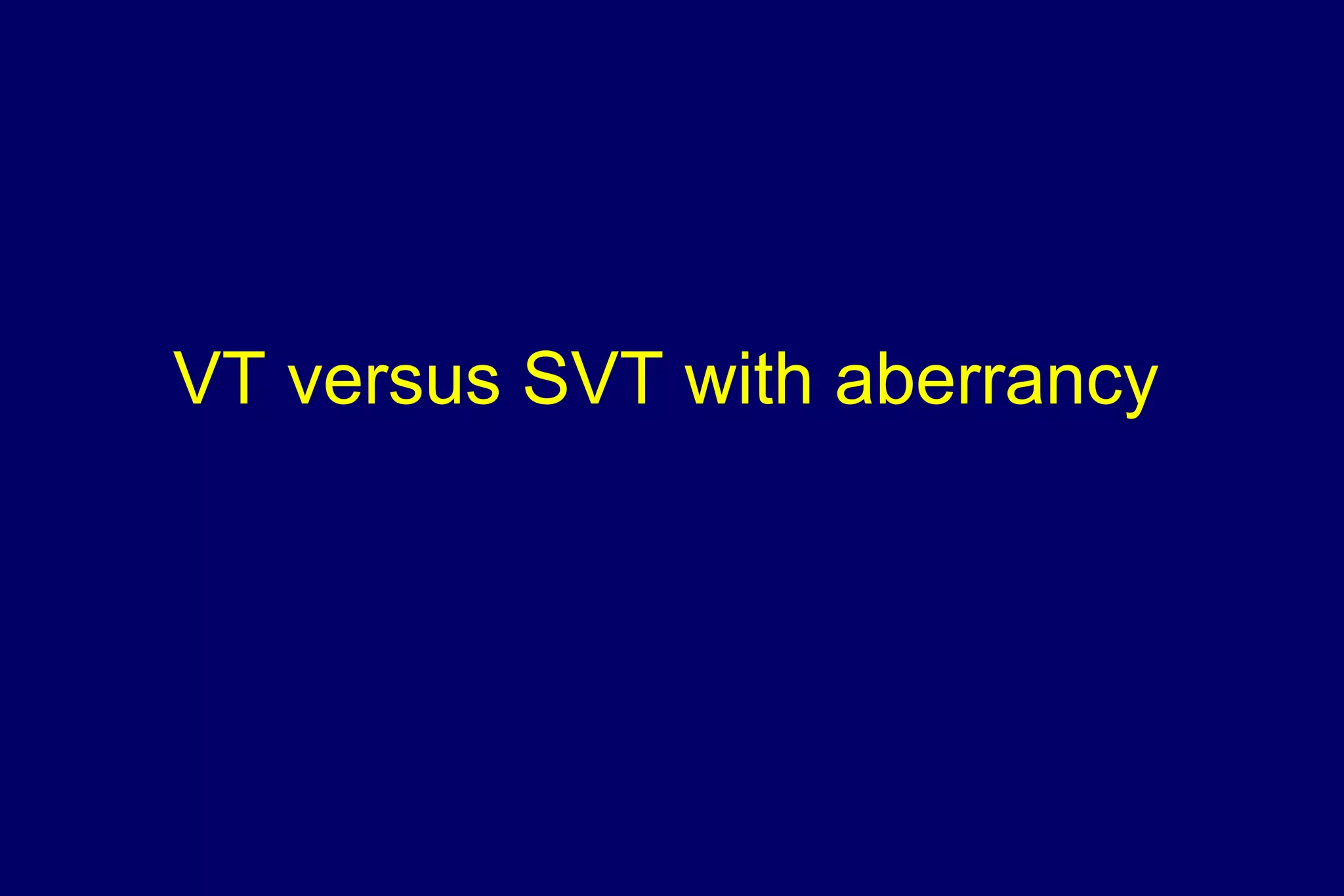 VT versus SVT with aberrancy